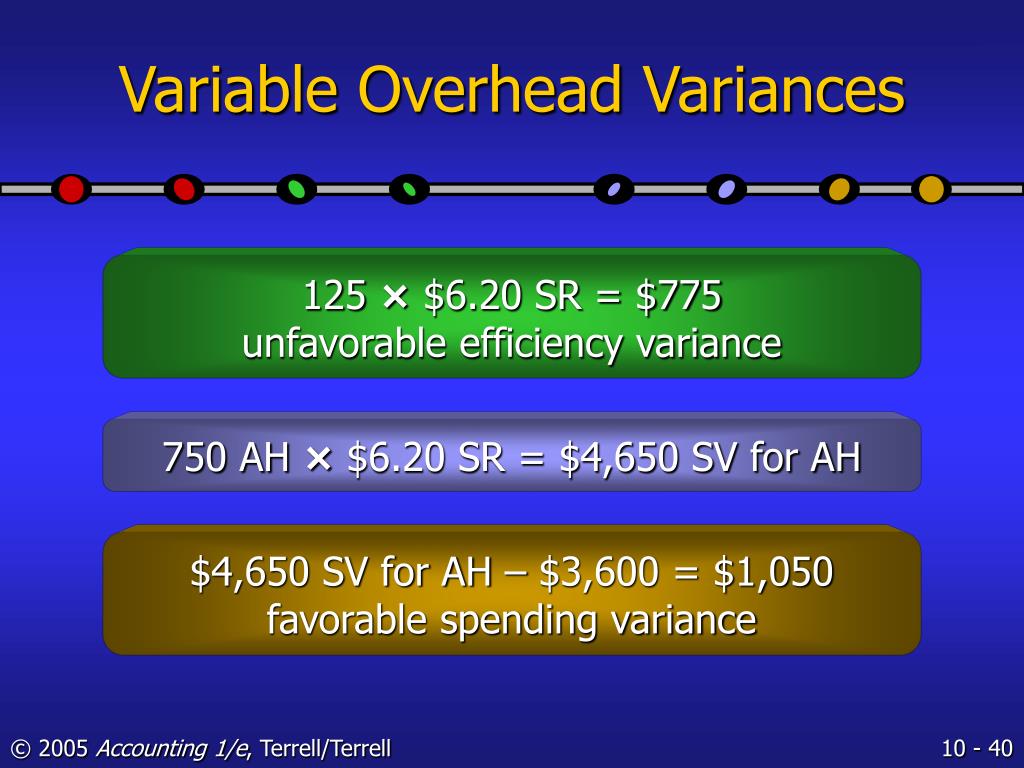 Variable Overhead Variances

125 × \$6.20 SR = \$775
unfavorable efficiency variance

750 AH × \$6.20 SR = \$4,650 SV for AH

\$4,650 SV for AH – \$3,600 = \$1,050
favorable spending variance

© 2005 Accounting 1/e, Terrell/Terrell

10 - 40